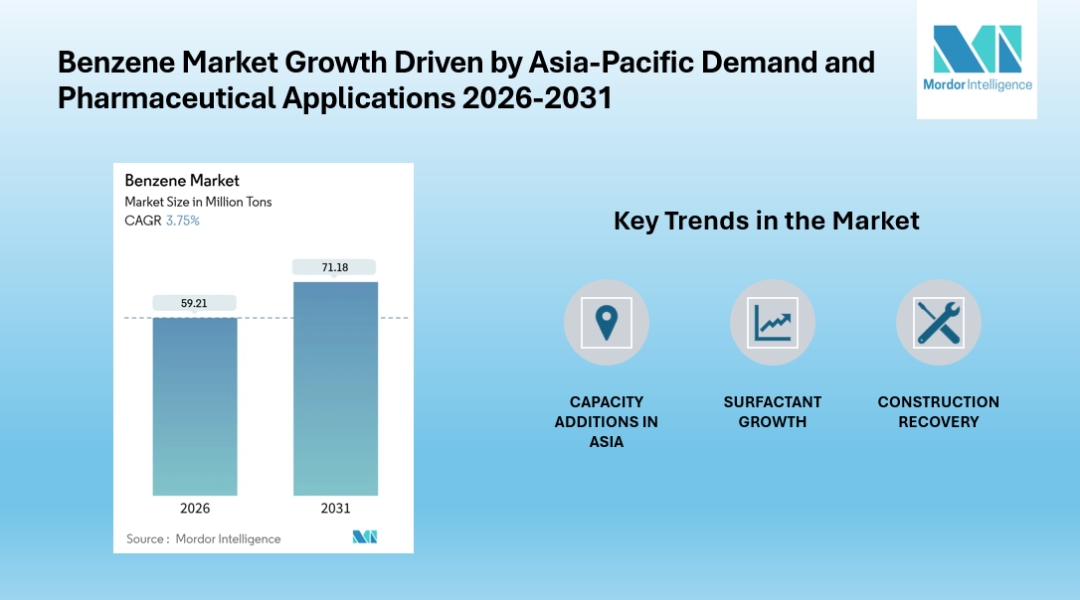 Benzene Market Growth Driven by Asia-Pacific Demand and Pharmaceutical Applications 2026-2031

Mordor Intelligence

Benzene Market
Market Size in Million Tons
CAGR 3.75%

59.21
71.18

2026
2031

Source : Mordor Intelligence

Key Trends in the Market

CAPACITY ADDITIONS IN ASIA

SURFACTANT GROWTH

CONSTRUCTION RECOVERY